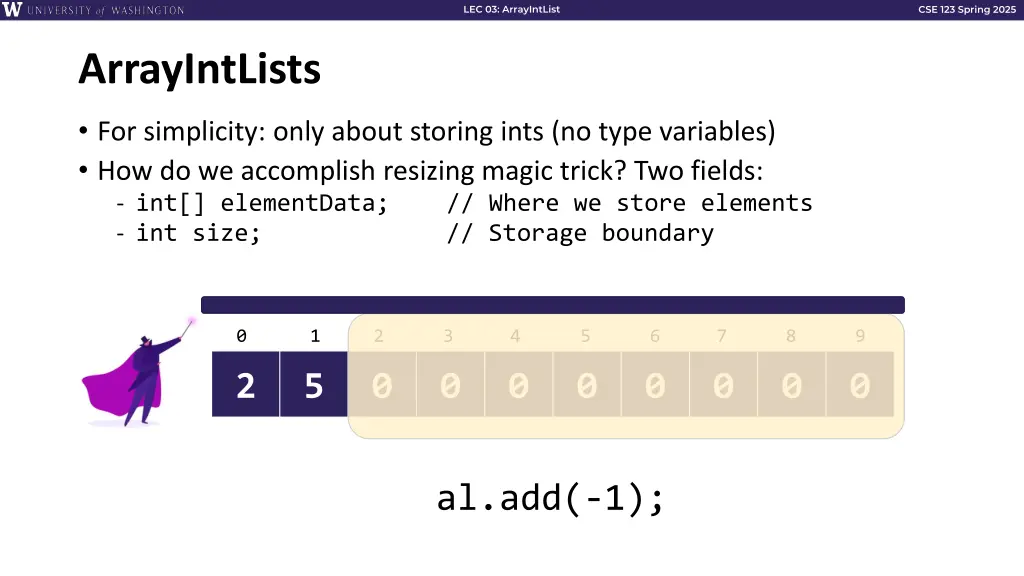 W UNIVERSITY of WASHINGTON

LEC 03: ArrayIntList

CSE 123 Spring 2025

ArrayIntLists

• For simplicity: only about storing ints (no type variables)
• How do we accomplish resizing magic trick? Two fields:
  - int[] elementData; // Where we store elements
  - int size; // Storage boundary

| 0 | 1 | 2 | 3 | 4 | 5 | 6 | 7 | 8 | 9 |
|---|---|---|---|---|---|---|---|---|---|
| 2 | 5 | 0 | 0 | 0 | 0 | 0 | 0 | 0 | 0 |

al.add(-1);